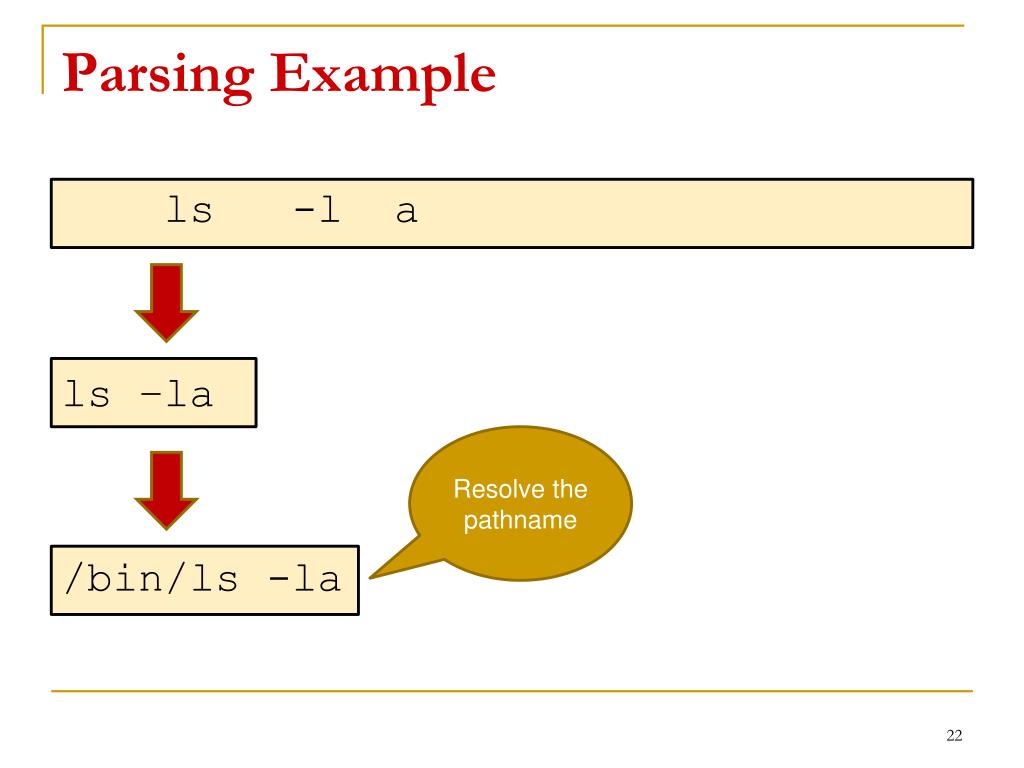 Parsing Example

ls -l a

ls –la

Resolve the pathname

/bin/ls -la

22